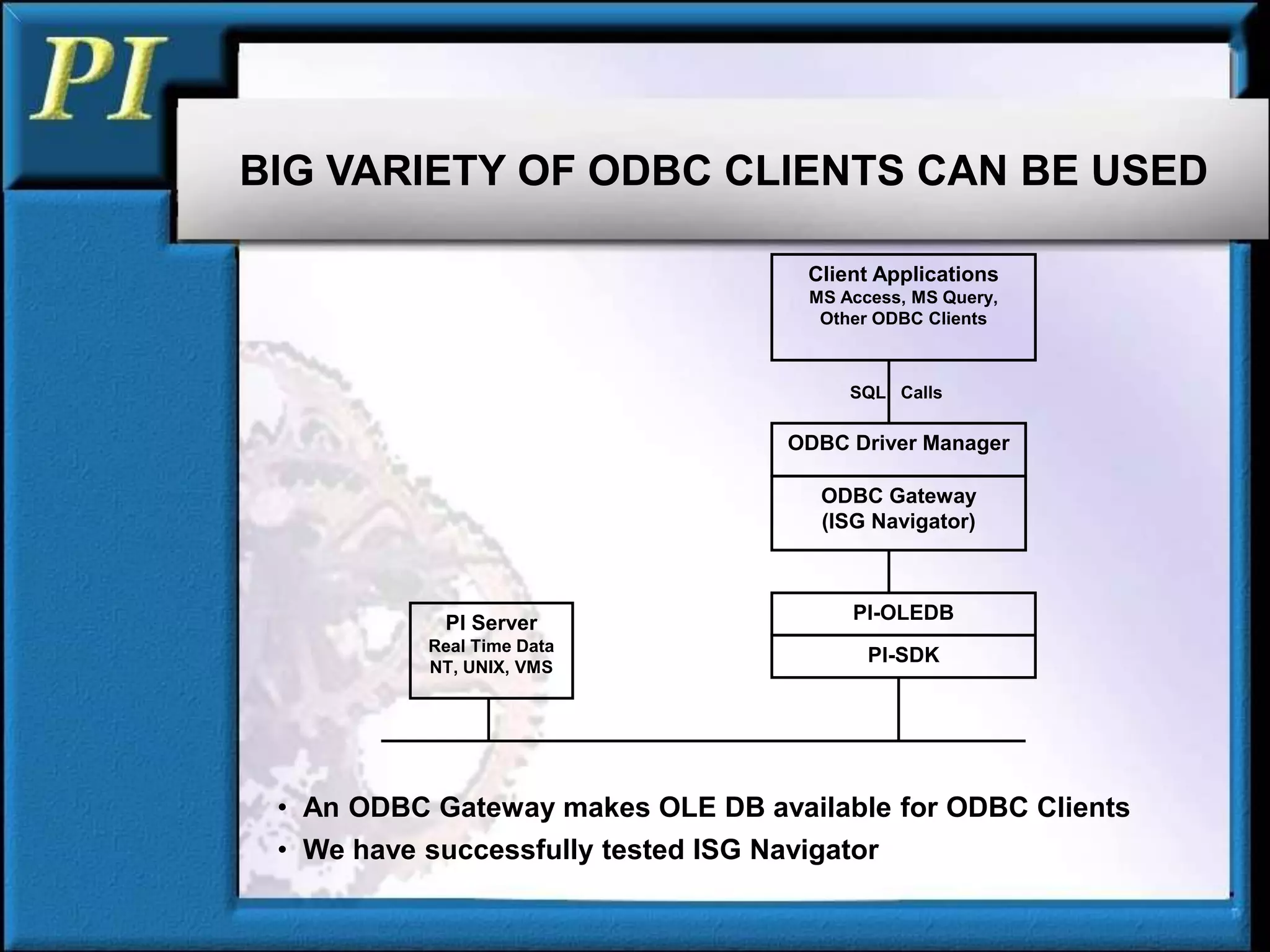 PI

BIG VARIETY OF ODBC CLIENTS CAN BE USED

Client Applications
MS Access, MS Query, Other ODBC Clients

SQL Calls

ODBC Driver Manager

ODBC Gateway (ISG Navigator)

PI-OLEDB

PI-SDK

PI Server
Real Time Data
NT, UNIX, VMS

• An ODBC Gateway makes OLE DB available for ODBC Clients
• We have successfully tested ISG Navigator